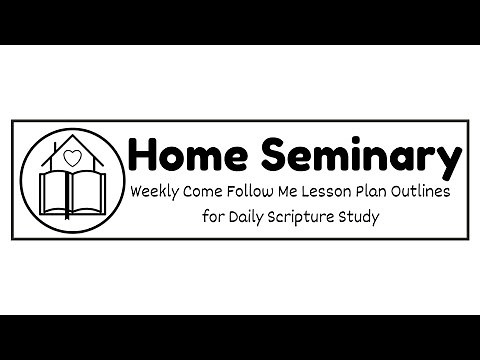 Home Seminary

Weekly Come Follow Me Lesson Plan Outlines for Daily Scripture Study